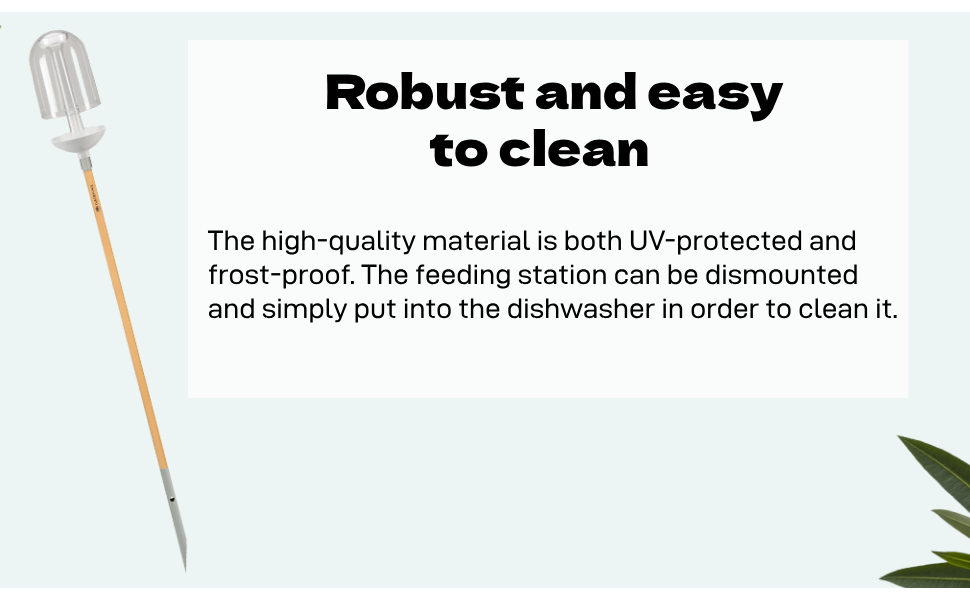 Robust and easy to clean

The high-quality material is both UV-protected and frost-proof. The feeding station can be dismounted and simply put into the dishwasher in order to clean it.